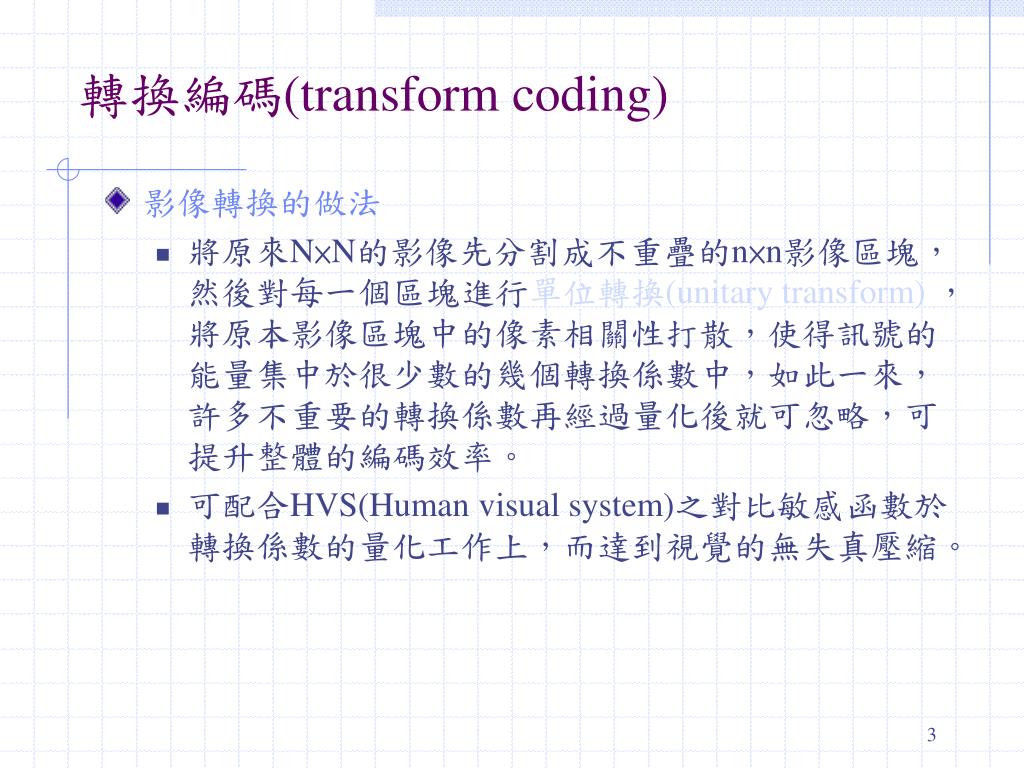 轉換編碼(transform coding)

影像轉換的做法

將原來N×N的影像先分割成不重疊的n×n影像區塊，然後對每一個區塊進行單位轉換(unitary transform) ，將原本影像區塊中的像素相關性打散，使得訊號的能量集中於很少數的幾個轉換係數中，如此一來，許多不重要的轉換係數再經過量化後就可忽略，可提升整體的編碼效率。

可配合HVS(Human visual system)之對比敏感函數於轉換係數的量化工作上，而達到視覺的無失真壓縮。

3